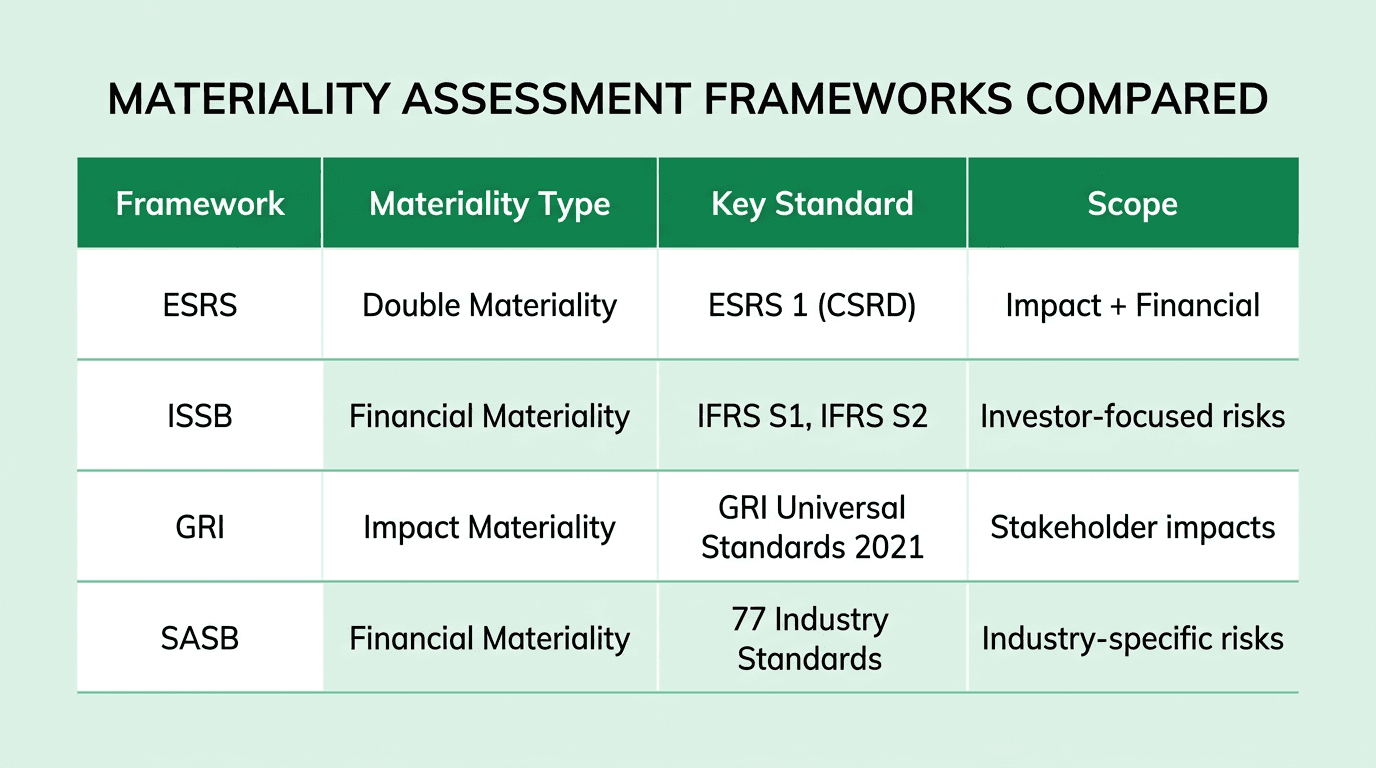 MATERIALITY ASSESSMENT FRAMEWORKS COMPARED

| Framework | Materiality Type | Key Standard | Scope |
|---|---|---|---|
| ESRS | Double Materiality | ESRS 1 (CSRD) | Impact + Financial |
| ISSB | Financial Materiality | IFRS S1, IFRS S2 | Investor-focused risks |
| GRI | Impact Materiality | GRI Universal Standards 2021 | Stakeholder impacts |
| SASB | Financial Materiality | 77 Industry Standards | Industry-specific risks |